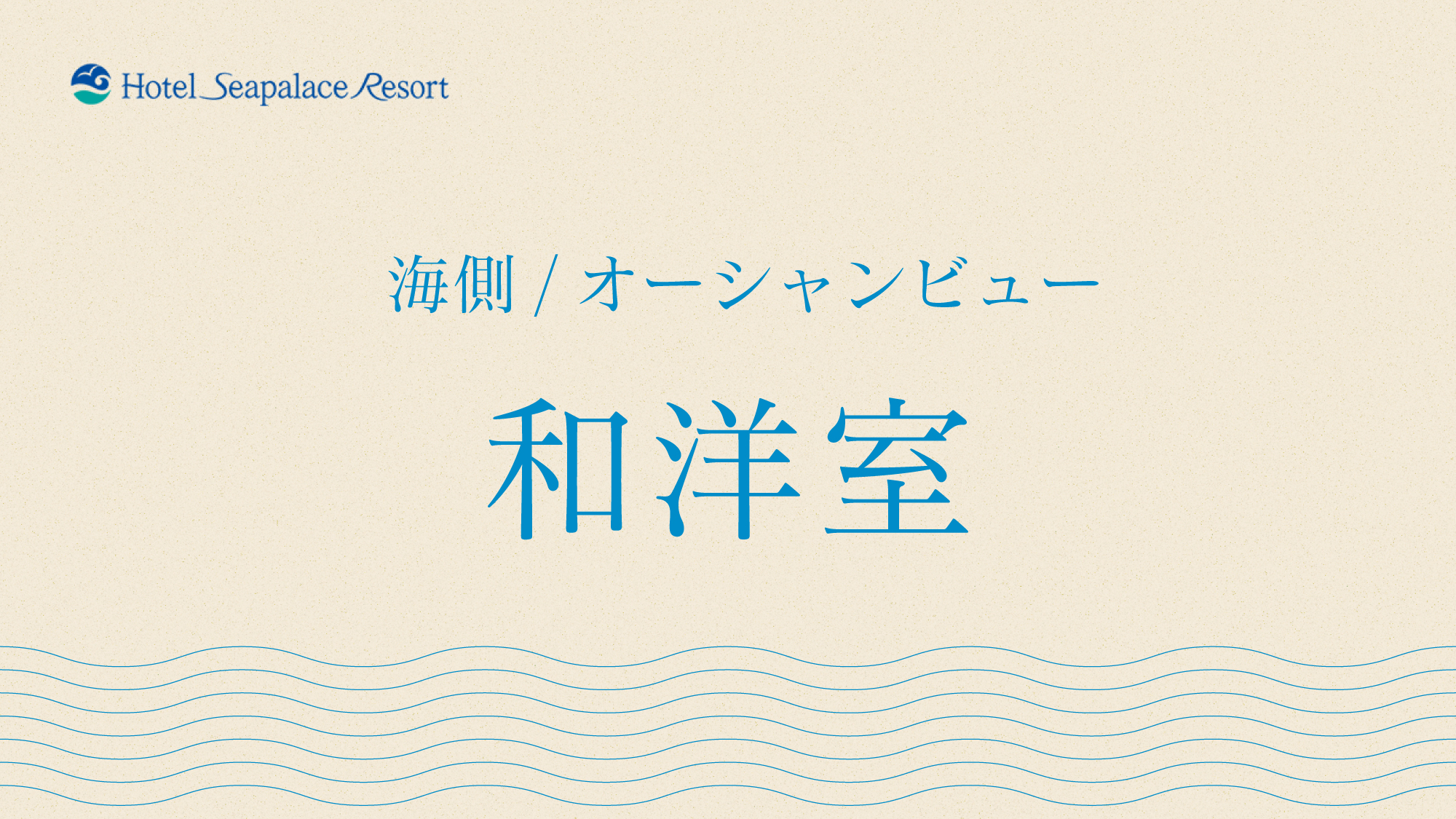 Hotel Seapalace Resort

海側 / オーシャンビュー

和洋室